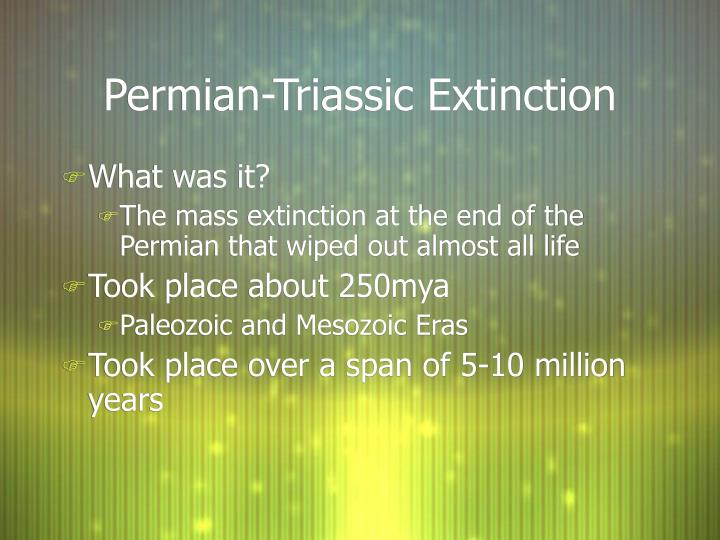 Permian-Triassic Extinction

What was it?

The mass extinction at the end of the Permian that wiped out almost all life

Took place about 250mya

Paleozoic and Mesozoic Eras

Took place over a span of 5-10 million years